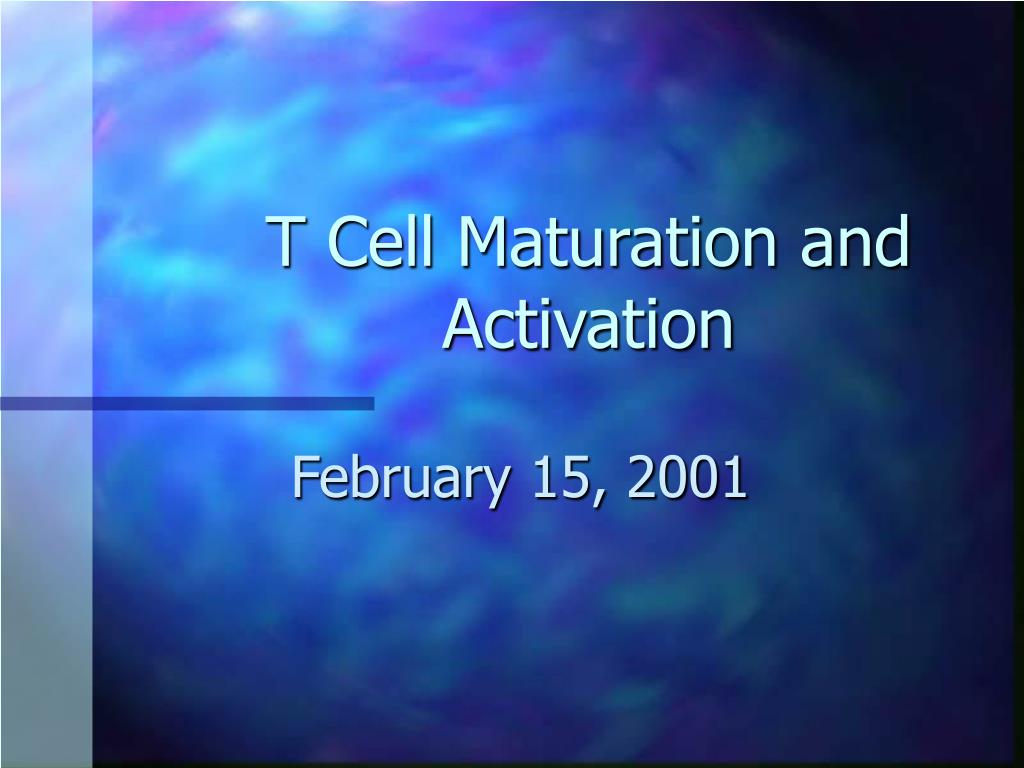 T Cell Maturation and Activation

February 15, 2001